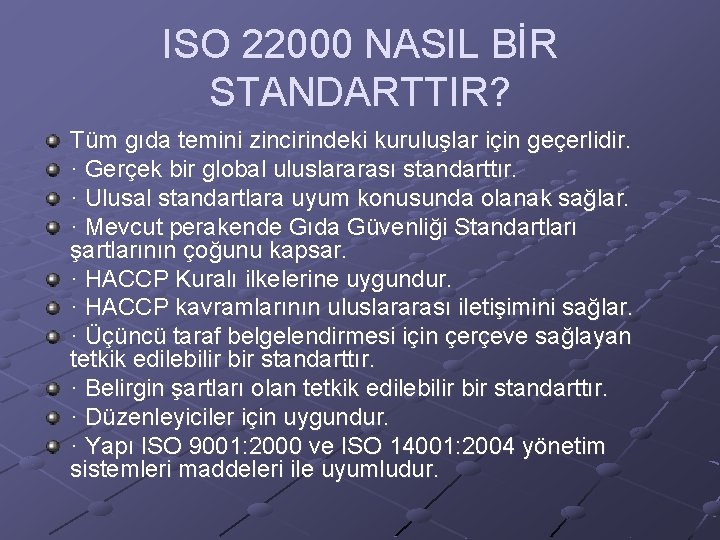 ISO 22000 NASIL BİR STANDARTTIR?

Tüm gıda temini zincirindeki kuruluşlar için geçerlidir.

· Gerçek bir global uluslararası standarttır.

· Ulusal standartlara uyum konusunda olanak sağlar.

· Mevcut perakende Gıda Güvenliği Standartları şartlarının çoğunu kapsar.

· HACCP Kuralı ilkelerine uygundur.

· HACCP kavramlarının uluslararası iletişimini sağlar.

· Üçüncü taraf belgelendirmesi için çerçeve sağlayan tetkik edilebilir bir standarttır.

· Belirgin şartları olan tetkik edilebilir bir standarttır.

· Düzenleyiciler için uygundur.

· Yapı ISO 9001:2000 ve ISO 14001:2004 yönetim sistemleri maddeleri ile uyumludur.